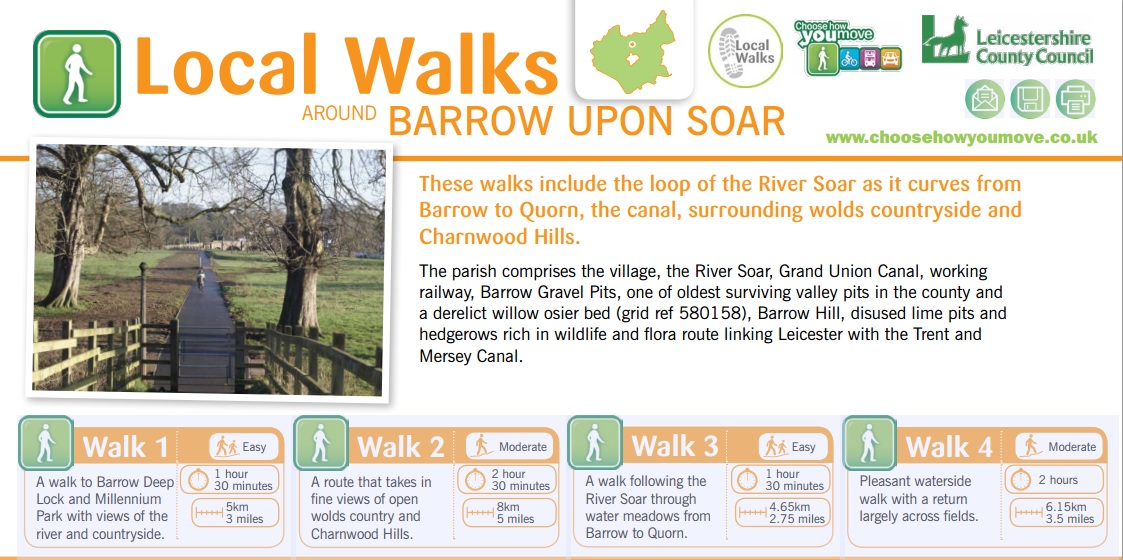 Local Walks

AROUND BARROW UPON SOAR

Local Walks

Choose how you move

Leicestershire County Council

www.choosehowyoumove.co.uk

These walks include the loop of the River Soar as it curves from Barrow to Quorn, the canal, surrounding wolds countryside and Charnwood Hills.

The parish comprises the village, the River Soar, Grand Union Canal, working railway, Barrow Gravel Pits, one of oldest surviving valley pits in the county and a derelict willow osier bed (grid ref 580158), Barrow Hill, disused lime pits and hedgerows rich in wildlife and flora route linking Leicester with the Trent and Mersey Canal.

Walk 1
Easy
A walk to Barrow Deep Lock and Millennium Park with views of the river and countryside.
1 hour 30 minutes
5km 3 miles

Walk 2
Moderate
A route that takes in fine views of open wolds country and Charnwood Hills.
2 hour 30 minutes
8km 5 miles

Walk 3
Easy
A walk following the River Soar through water meadows from Barrow to Quorn.
1 hour 30 minutes
4.65km 2.75 miles

Walk 4
Moderate
Pleasant waterside walk with a return largely across fields.
2 hours
6.15km 3.5 miles